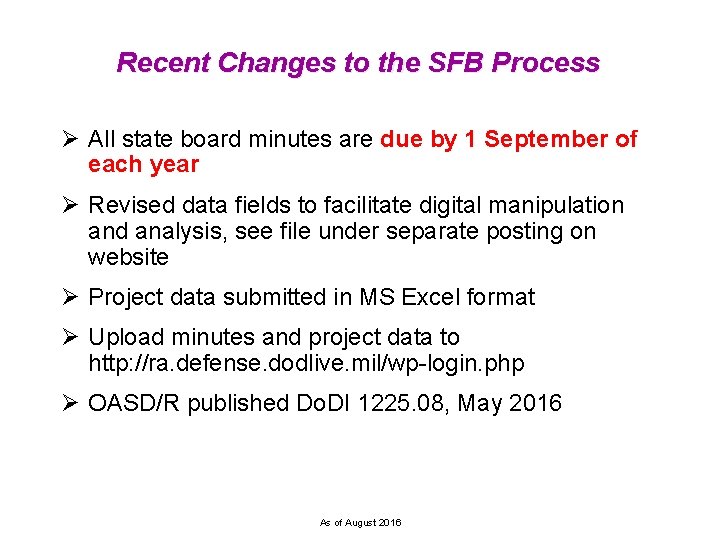 Recent Changes to the SFB Process

➢ All state board minutes are due by 1 September of each year

➢ Revised data fields to facilitate digital manipulation and analysis, see file under separate posting on website

➢ Project data submitted in MS Excel format

➢ Upload minutes and project data to http://ra.defense.dodlive.mil/wp-login.php

➢ OASD/R published DoDI 1225.08, May 2016

As of August 2016